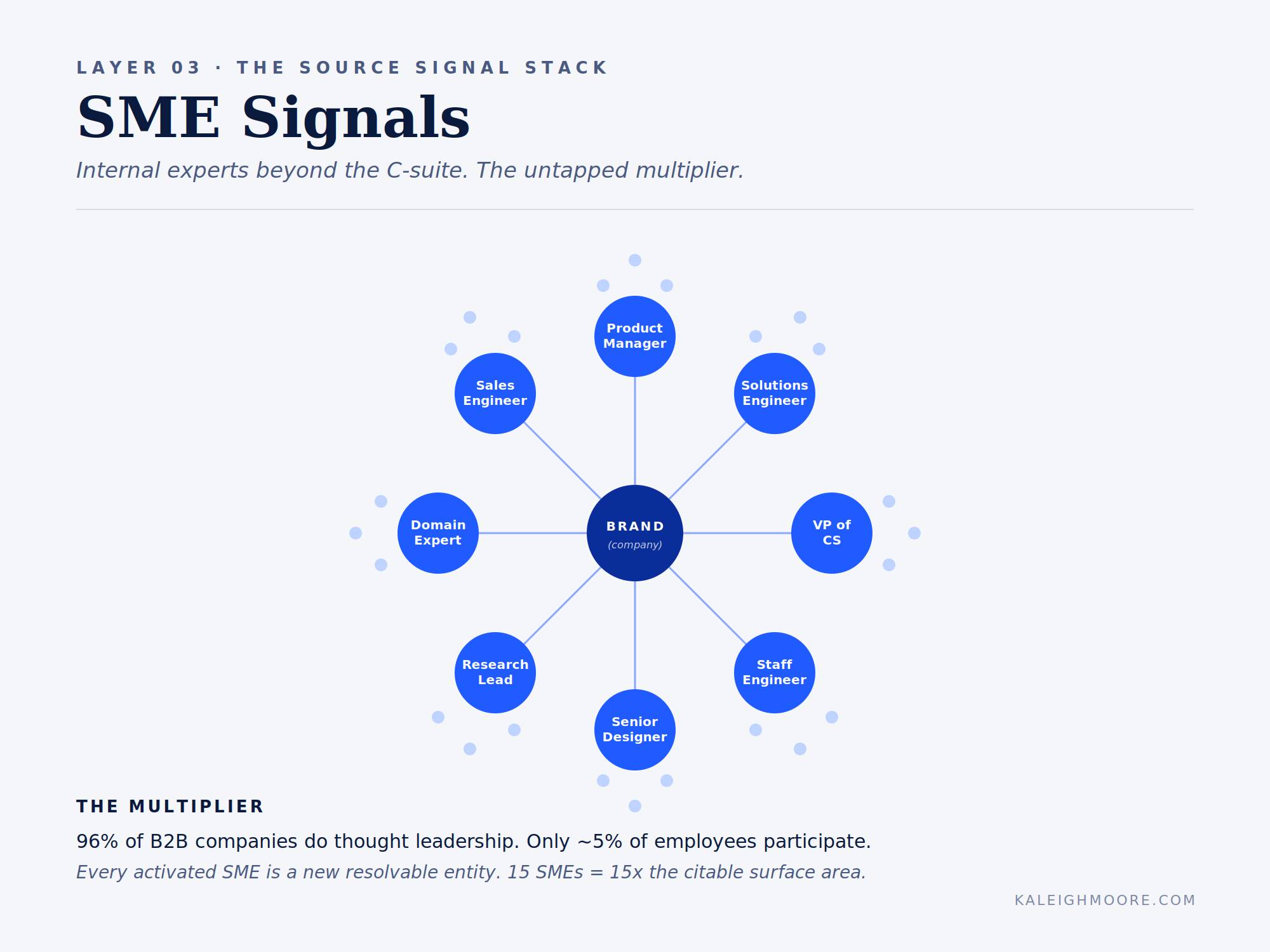 LAYER 03 · THE SOURCE SIGNAL STACK

SME Signals

Internal experts beyond the C-suite. The untapped multiplier.

Product Manager

Sales Engineer

Solutions Engineer

Domain Expert

BRAND
(company)

VP of CS

Research Lead

Staff Engineer

Senior Designer

THE MULTIPLIER

96% of B2B companies do thought leadership. Only ~5% of employees participate.

Every activated SME is a new resolvable entity. 15 SMEs = 15x the citable surface area.

KALEIGHMOORE.COM